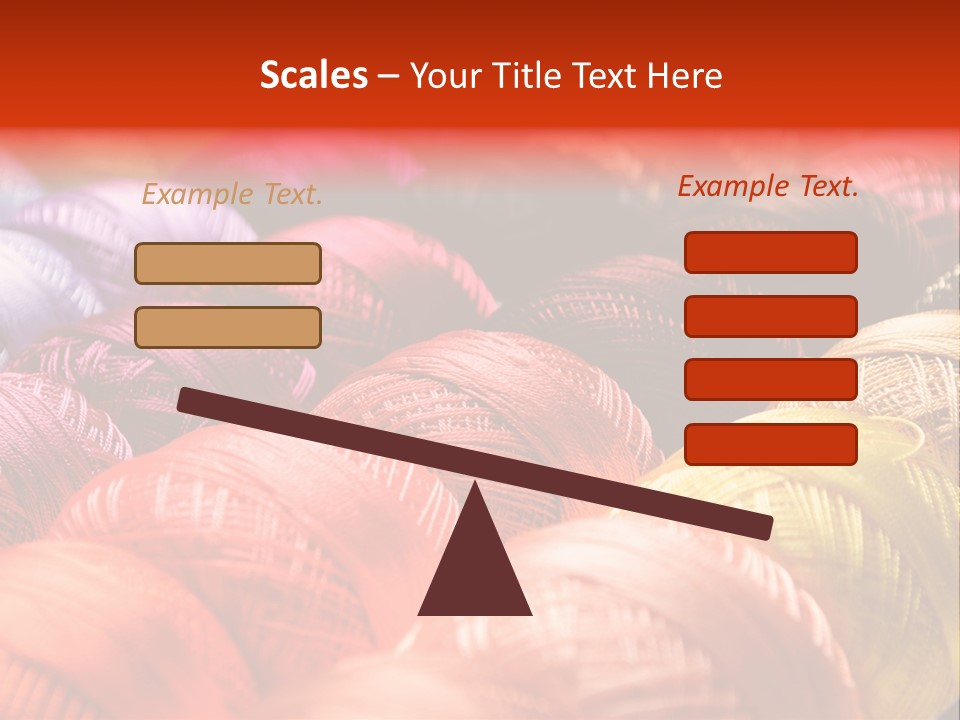 Scales – Your Title Text Here

Example Text.

Example Text.